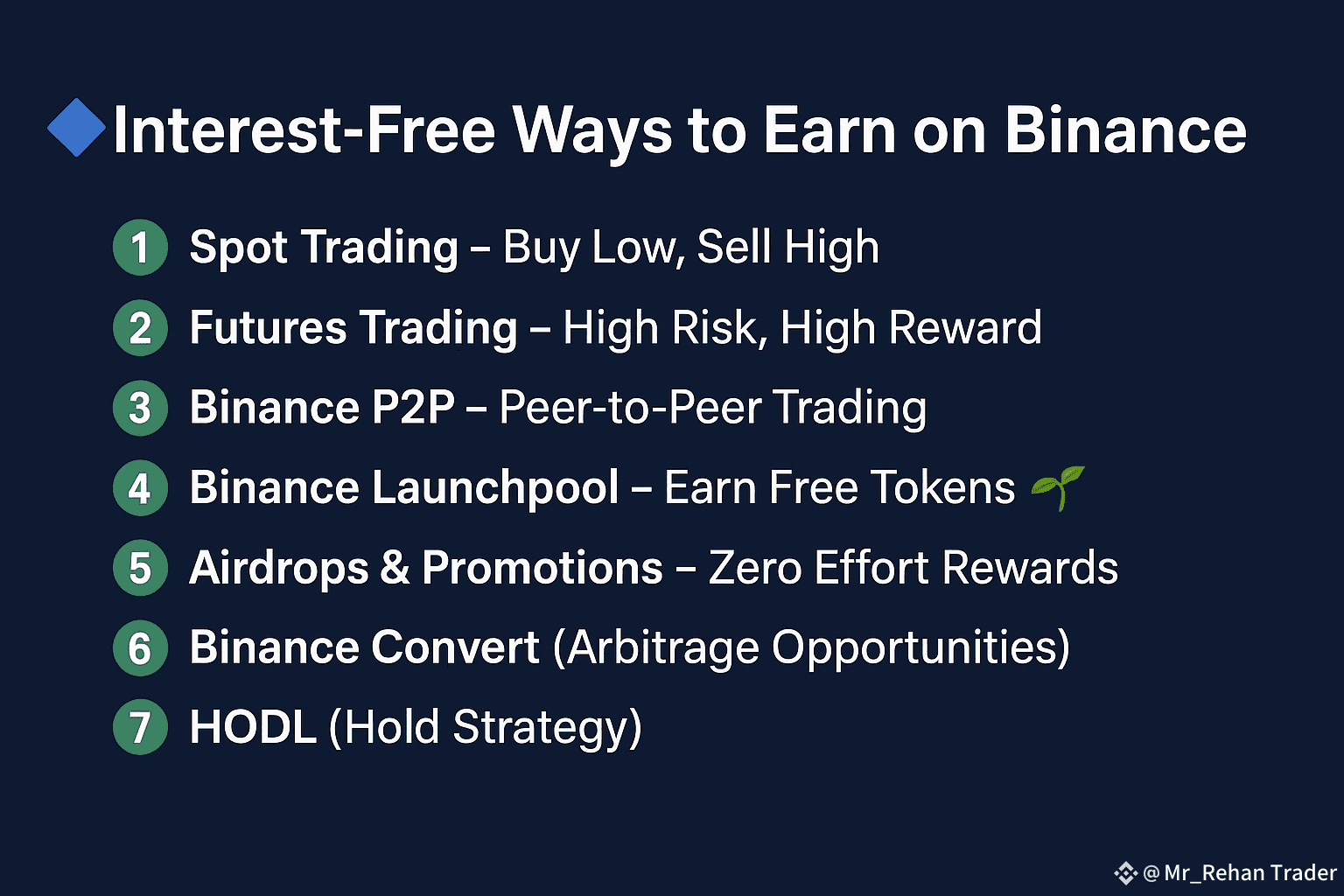 Interest-Free Ways to Earn on Binance

1 Spot Trading – Buy Low, Sell High

2 Futures Trading – High Risk, High Reward

3 Binance P2P – Peer-to-Peer Trading

4 Binance Launchpool – Earn Free Tokens

5 Airdrops & Promotions – Zero Effort Rewards

6 Binance Convert (Arbitrage Opportunities)

7 HODL (Hold Strategy)

@Mr_Rehan Trader